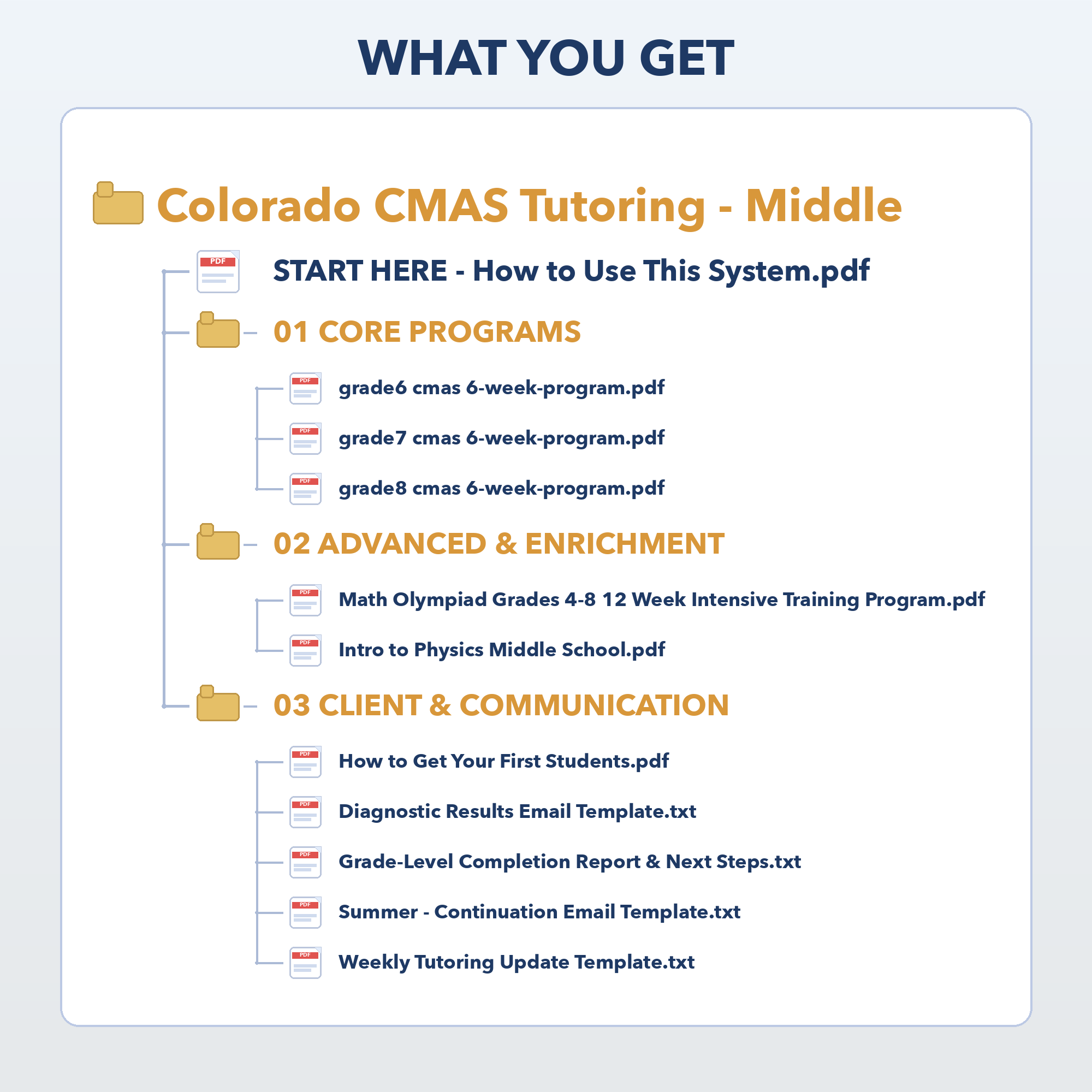 WHAT YOU GET

Colorado CMAS Tutoring - Middle

PDF START HERE - How to Use This System.pdf

01 CORE PROGRAMS

PDF grade6 cmas 6-week-program.pdf

PDF grade7 cmas 6-week-program.pdf

PDF grade8 cmas 6-week-program.pdf

02 ADVANCED & ENRICHMENT

PDF Math Olympiad Grades 4-8 12 Week Intensive Training Program.pdf

PDF Intro to Physics Middle School.pdf

03 CLIENT & COMMUNICATION

PDF How to Get Your First Students.pdf

PDF Diagnostic Results Email Template.txt

PDF Grade-Level Completion Report & Next Steps.txt

PDF Summer - Continuation Email Template.txt

PDF Weekly Tutoring Update Template.txt